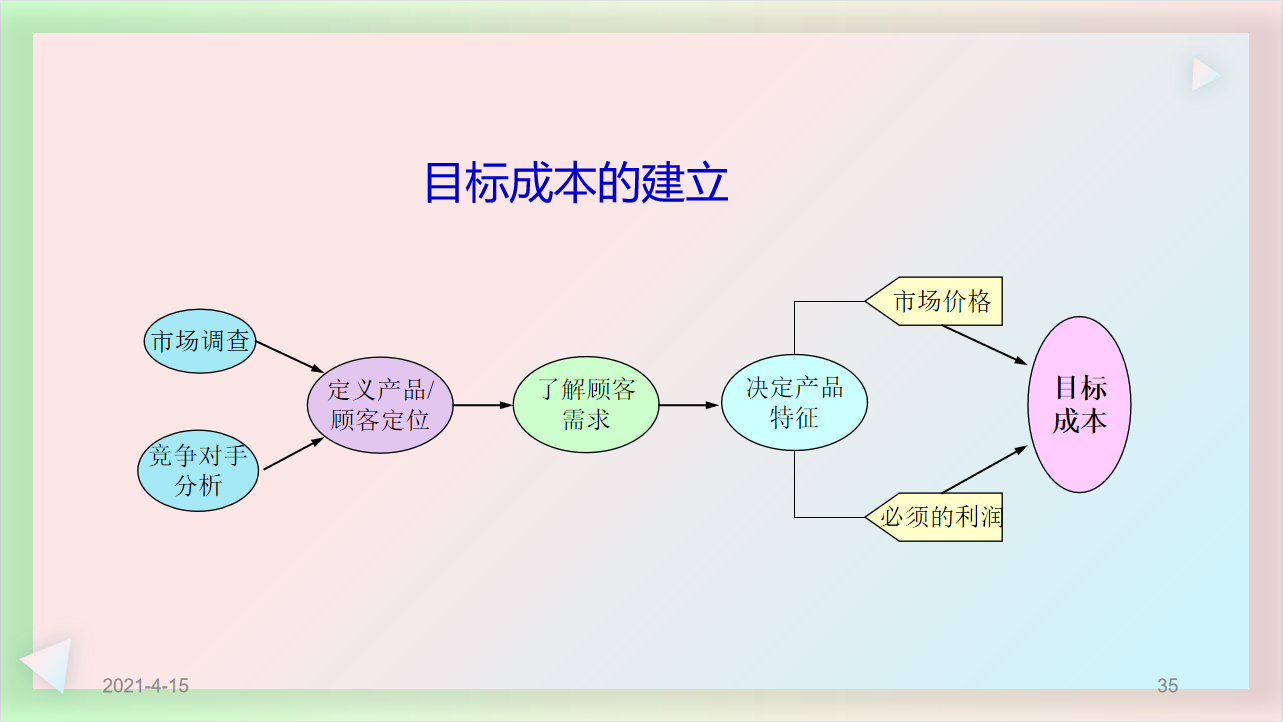 目标成本的建立

市场调查

竞争对手分析

定义产品/顾客定位

了解顾客需求

决定产品特征

市场价格

必须的利润

目标成本

2021-4-15

35